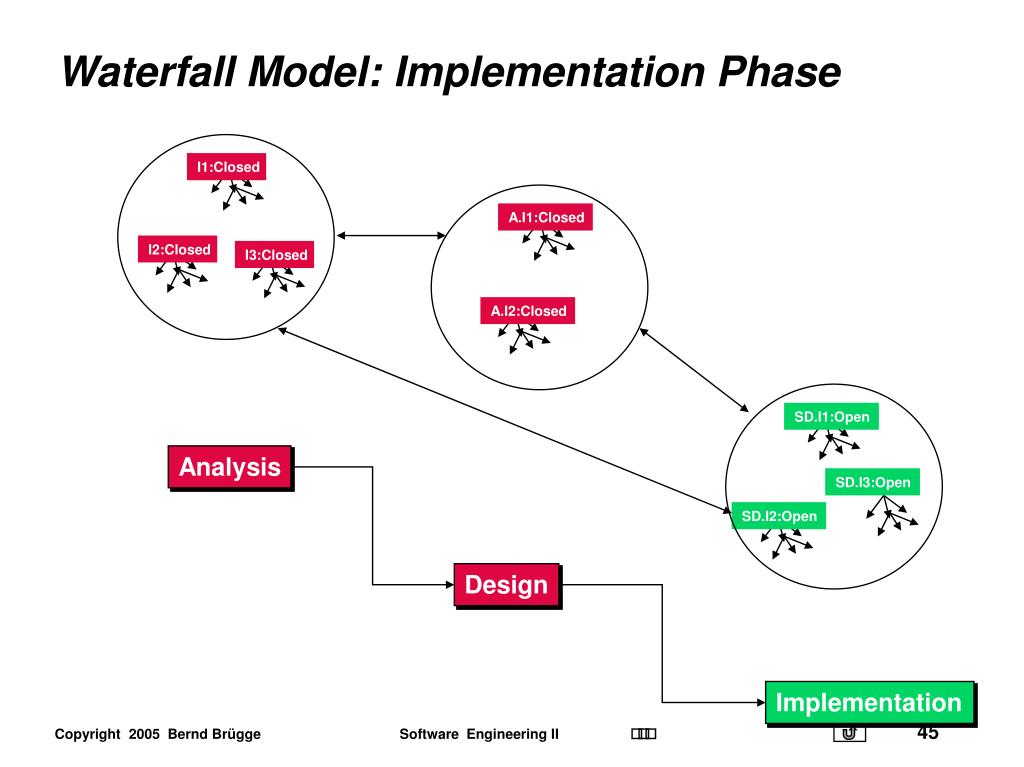 Waterfall Model: Implementation Phase

I1:Closed

I2:Closed

I3:Closed

A.I1:Closed

A.I2:Closed

SD.I1:Open

SD.I3:Open

SD.I2:Open

Analysis

Design

Implementation

Copyright 2005 Bernd Brügge

Software Engineering II

45